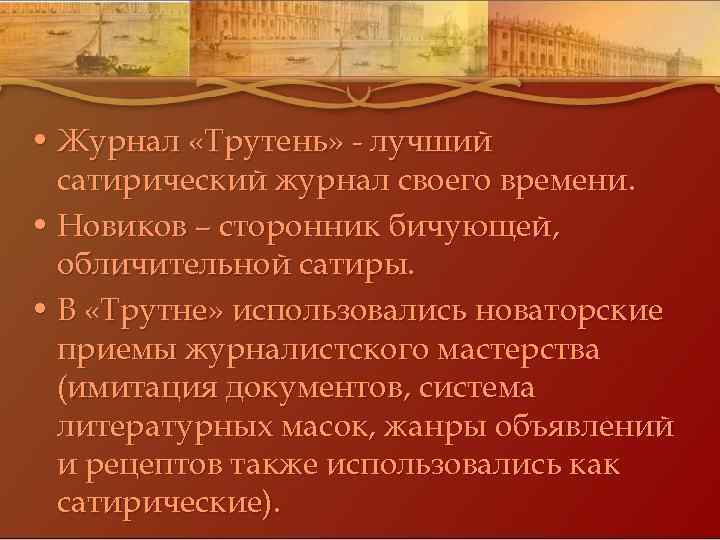 • Журнал «Трутень» - лучший сатирический журнал своего времени.

• Новиков – сторонник бичующей, обличительной сатиры.

• В «Трутне» использовались новаторские приемы журналистского мастерства (имитация документов, система литературных масок, жанры объявлений и рецептов также использовались как сатирические).